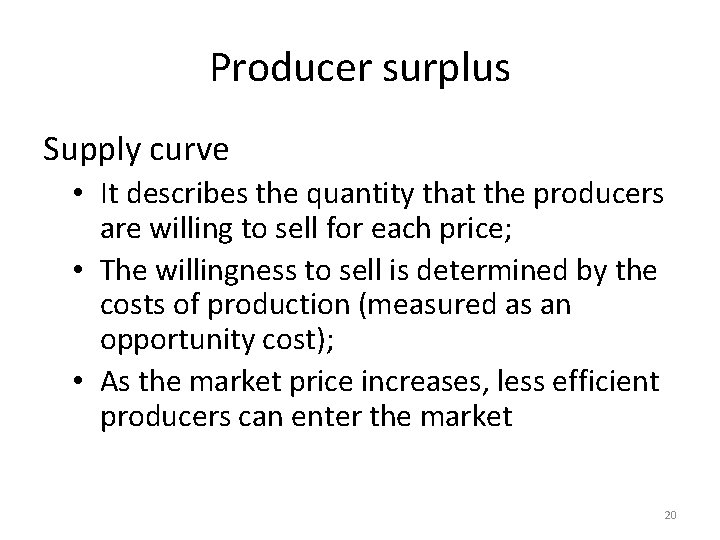 Producer surplus

Supply curve

• It describes the quantity that the producers are willing to sell for each price;
• The willingness to sell is determined by the costs of production (measured as an opportunity cost);
• As the market price increases, less efficient producers can enter the market

20